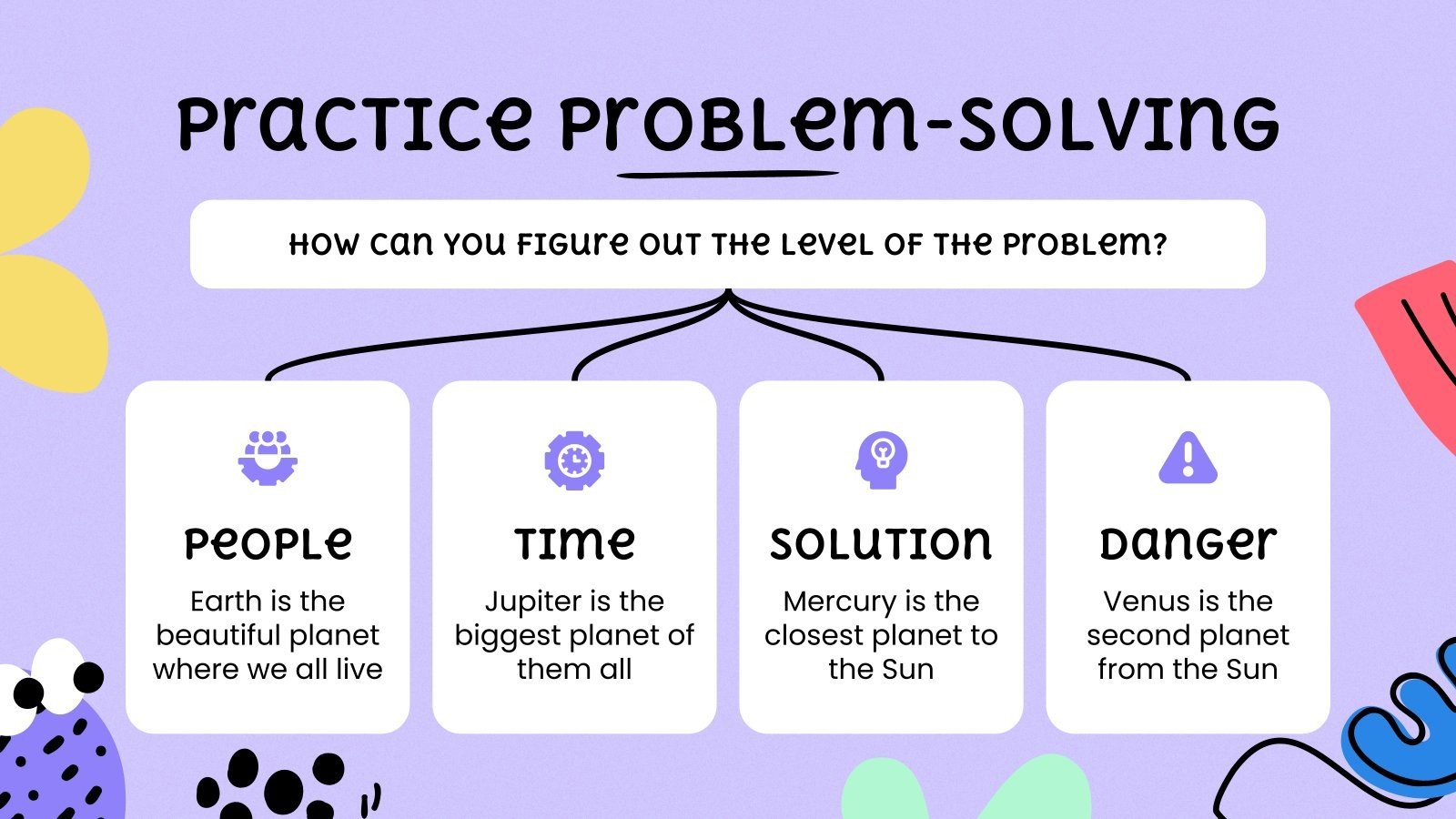 Practice Problem-Solving

How can you figure out the level of the problem?

People
Earth is the beautiful planet where we all live

Time
Jupiter is the biggest planet of them all

Solution
Mercury is the closest planet to the Sun

Danger
Venus is the second planet from the Sun